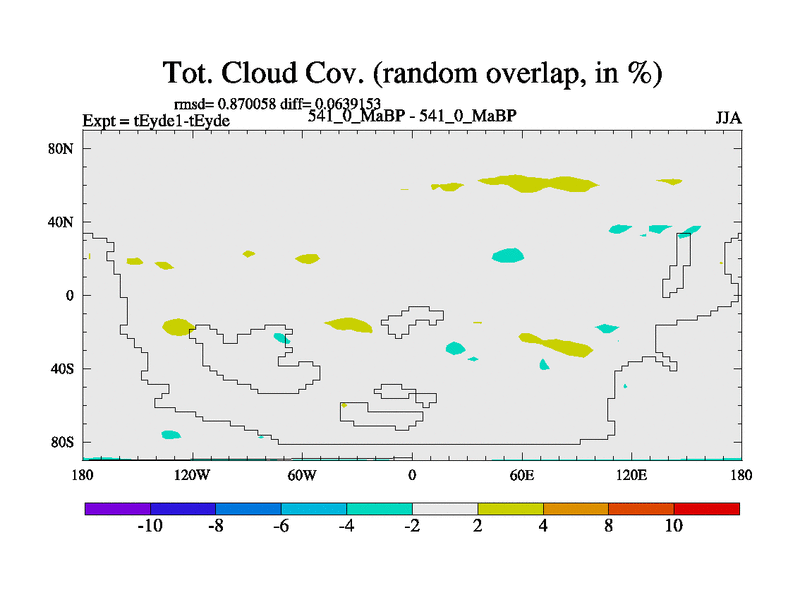 Tot. Cloud Cov. (random overlap, in %)
rmsd= 0.870058 diff= 0.0639153
Expt = tEyde1-tEyde
541_0_MaBP - 541_0_MaBP
JJA

80N
40N
0
40S
80S

180
120W
60W
0
60E
120E
180

-10
-8
-6
-4
-2
2
4
8
10